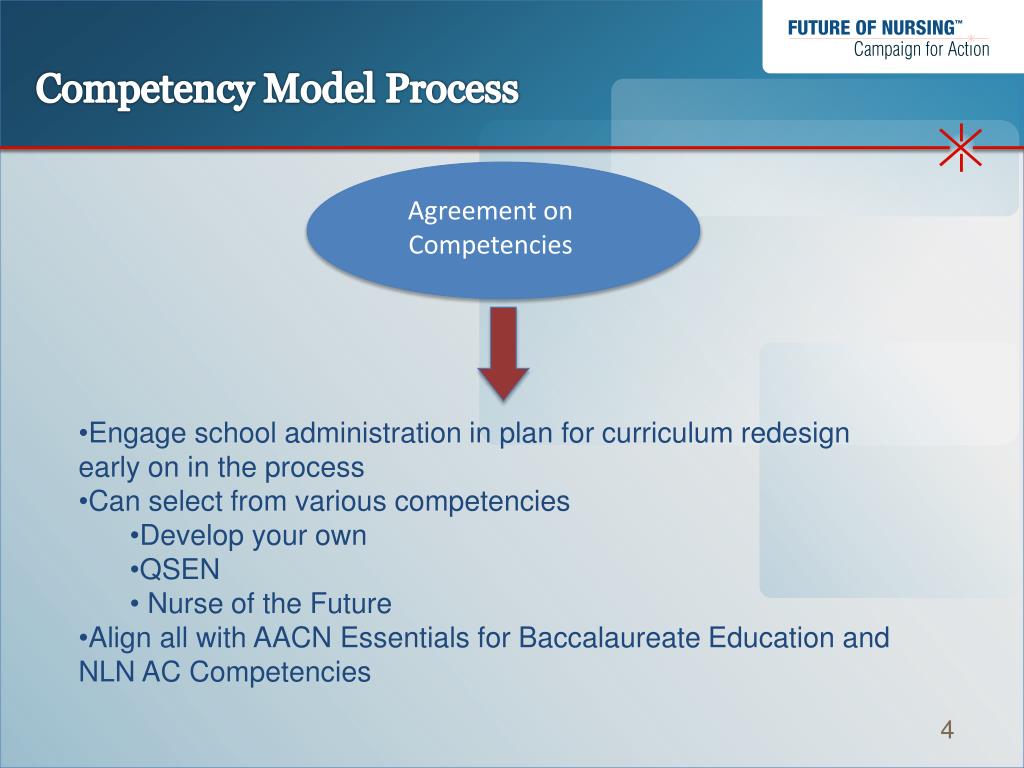 FUTURE OF NURSING™
Campaign for Action

Competency Model Process

Agreement on Competencies

•Engage school administration in plan for curriculum redesign early on in the process
•Can select from various competencies
•Develop your own
•QSEN
• Nurse of the Future
•Align all with AACN Essentials for Baccalaureate Education and NLN AC Competencies

4